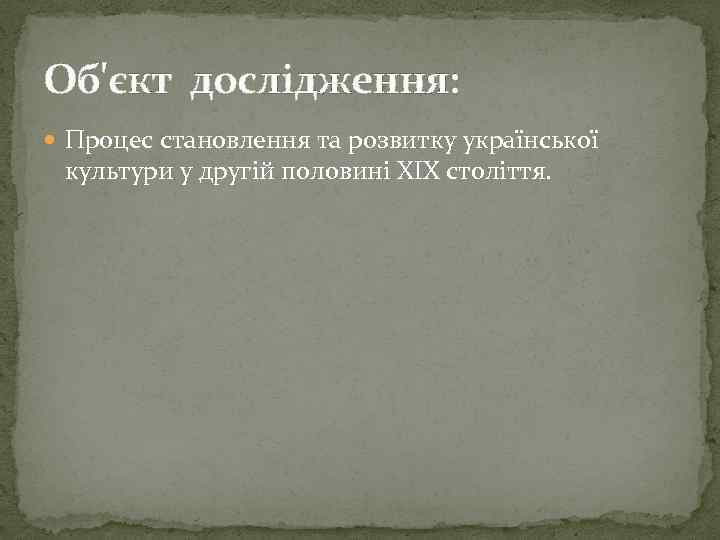 Об'єкт дослідження:

Процес становлення та розвитку української культури у другій половині XIX століття.